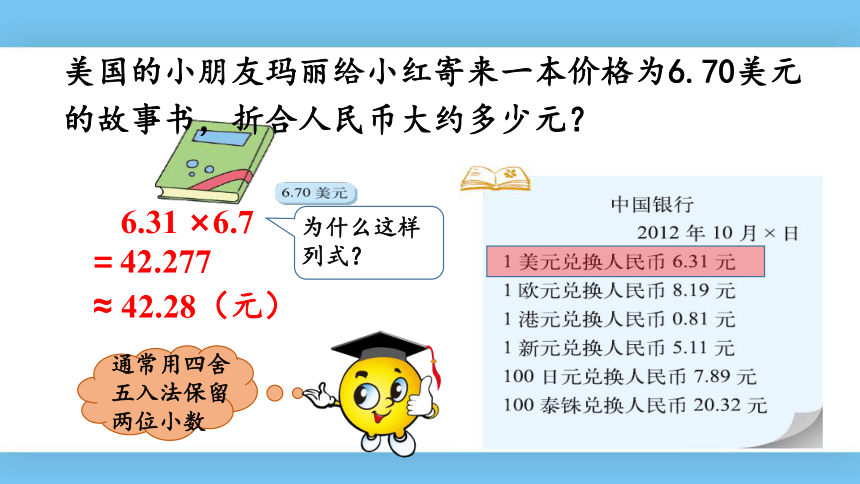 美国的小朋友玛丽给小红寄来一本价格为6.70美元的故事书，折合人民币大约多少元？

6.70 美元

$6.31 \times 6.7$
$= 42.277$
$\approx 42.28$（元）

为什么这样列式？

通常用四舍五入法保留两位小数

中国银行
2012 年 10 月 × 日
1 美元兑换人民币 6.31 元
1 欧元兑换人民币 8.19 元
1 港元兑换人民币 0.81 元
1 新元兑换人民币 5.11 元
100 日元兑换人民币 7.89 元
100 泰铢兑换人民币 20.32 元